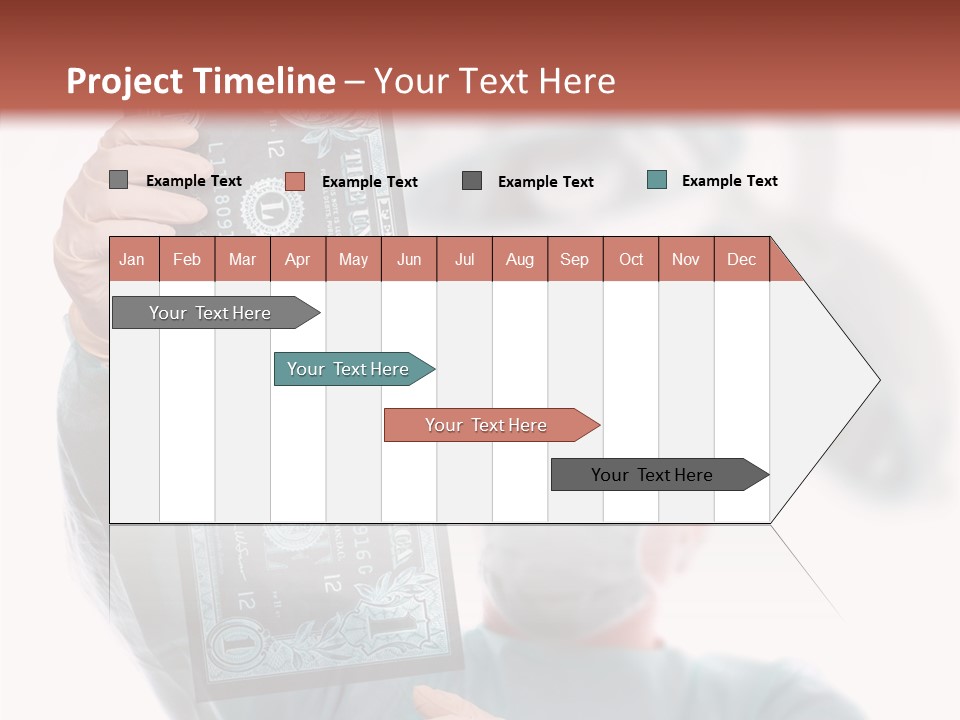 Project Timeline – Your Text Here

Example Text
Example Text
Example Text
Example Text

| Jan | Feb | Mar | Apr | May | Jun | Jul | Aug | Sep | Oct | Nov | Dec |
|---|---|---|---|---|---|---|---|---|---|---|---|

Your Text Here

Your Text Here

Your Text Here

Your Text Here